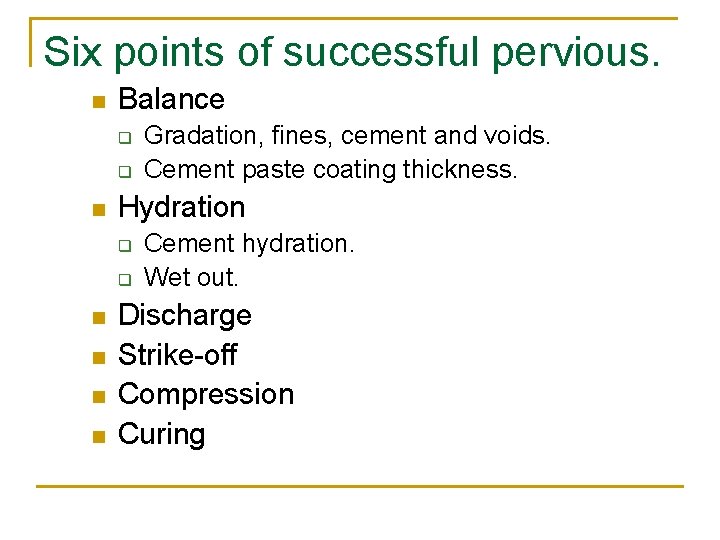 Six points of successful pervious.

- Balance
  - Gradation, fines, cement and voids.
  - Cement paste coating thickness.
- Hydration
  - Cement hydration.
  - Wet out.
- Discharge
- Strike-off
- Compression
- Curing